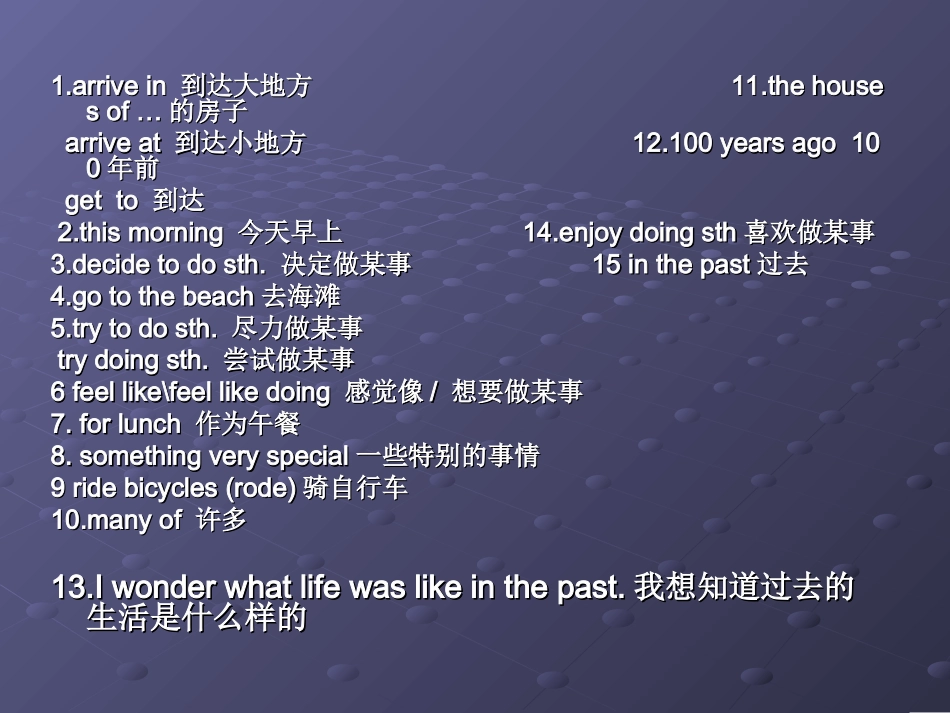 1.arrive in 到达大地方 11.the houses of … 的房子
arrive at 到达小地方 12.100 years ago 100 年前
get to 到达
2.this morning 今天早上 14.enjoy doing sth 喜欢做某事
3.decide to do sth. 决定做某事 15 in the past 过去
4.go to the beach 去海滩
5.try to do sth. 尽力做某事
try doing sth. 尝试做某事
6 feel like\feel like doing 感觉像 / 想要做某事
7. for lunch 作为午餐
8. something very special 一些特别的事情
9 ride bicycles (rode) 骑自行车
10.many of 许多

13.I wonder what life was like in the past. 我想知道过去的生活是什么样的